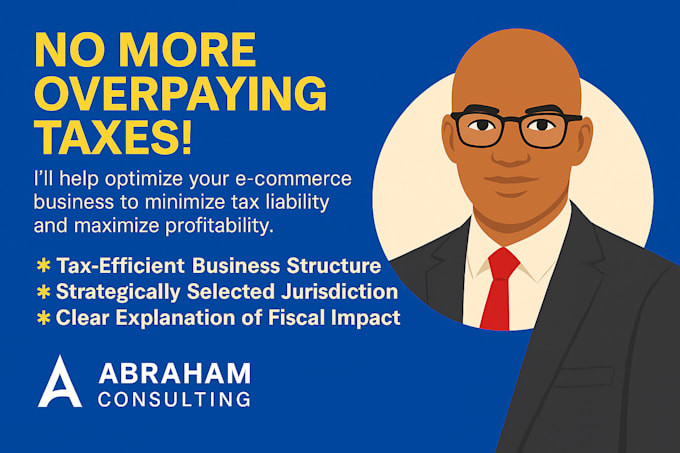 NO MORE OVERPAYING TAXES!

I'll help optimize your e-commerce business to minimize tax liability and maximize profitability.

* Tax-Efficient Business Structure
* Strategically Selected Jurisdiction
* Clear Explanation of Fiscal Impact

A ABRAHAM CONSULTING